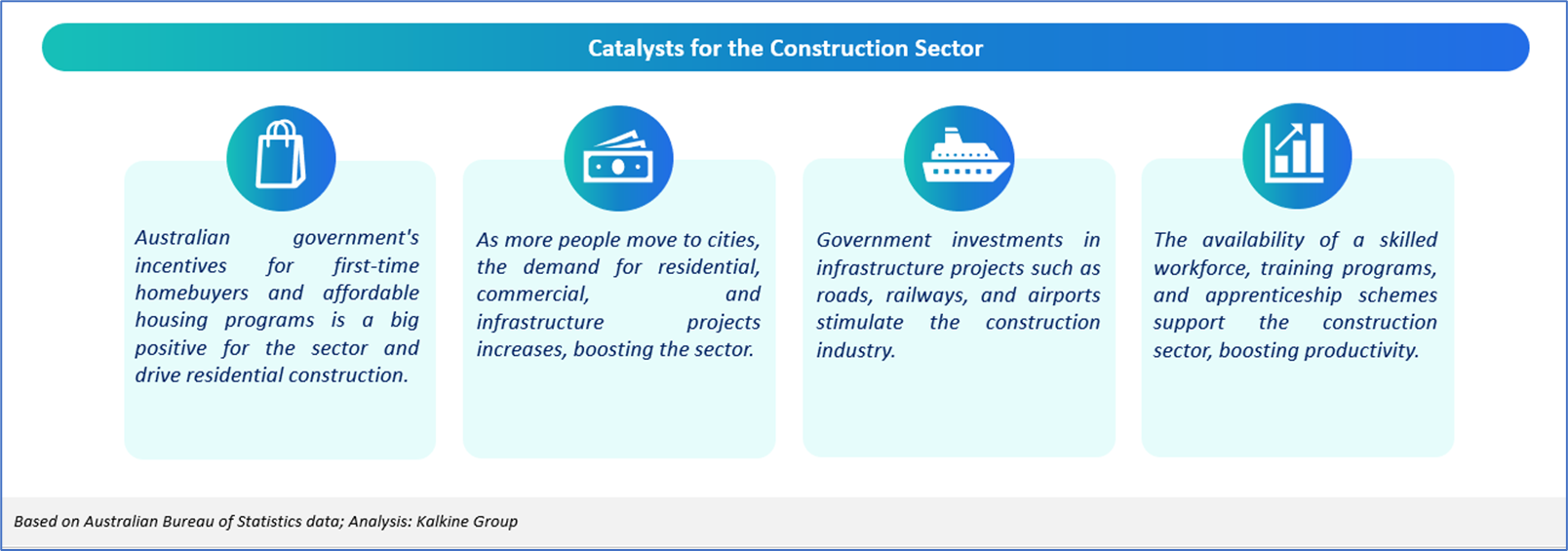 Catalysts for the Construction Sector

Australian government's incentives for first-time homebuyers and affordable housing programs is a big positive for the sector and drive residential construction.

As more people move to cities, the demand for residential, commercial, and infrastructure projects increases, boosting the sector.

Government investments in infrastructure projects such as roads, railways, and airports stimulate the construction industry.

The availability of a skilled workforce, training programs, and apprenticeship schemes support the construction sector, boosting productivity.

Based on Australian Bureau of Statistics data; Analysis: Kalkine Group